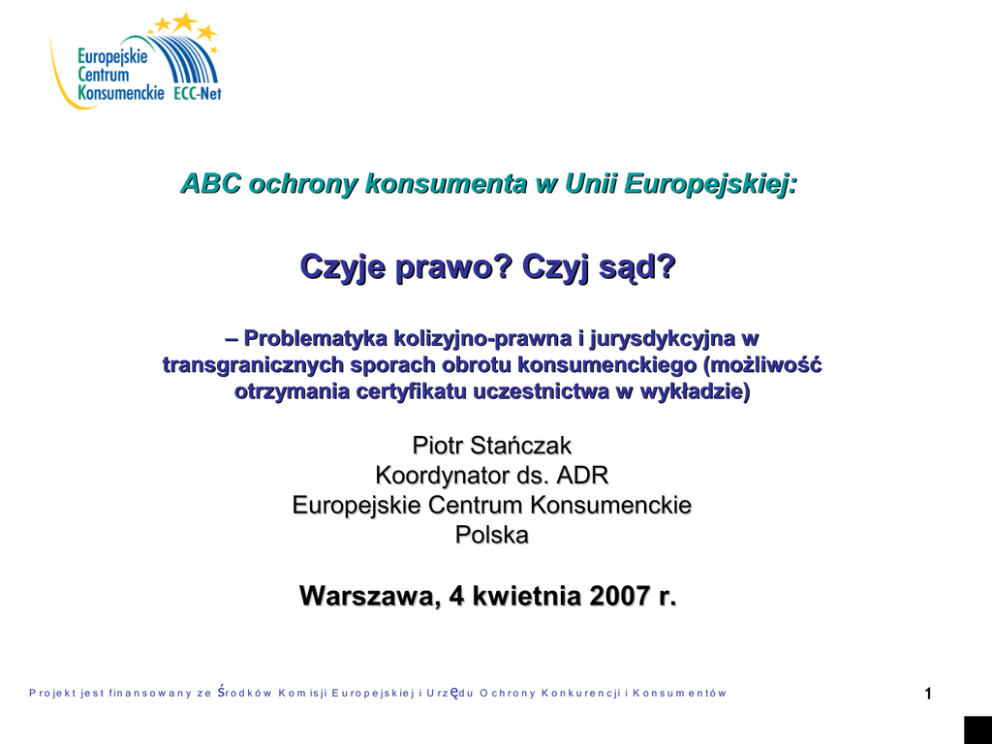 Europejskie Centrum Konsumenckie ECC-Net

ABC ochrony konsumenta w Unii Europejskiej:

Czyje prawo? Czyj sąd?

– Problematyka kolizyjno-prawna i jurysdykcyjna w transgranicznych sporach obrotu konsumenckiego (możliwość otrzymania certyfikatu uczestnictwa w wykładzie)

Piotr Stańczak
Koordynator ds. ADR
Europejskie Centrum Konsumenckie
Polska

Warszawa, 4 kwietnia 2007 r.

Projekt jest finansowany ze Środków Komisji Europejskiej i Urzędu Ochrony Konkurencji i Konsumentów

1